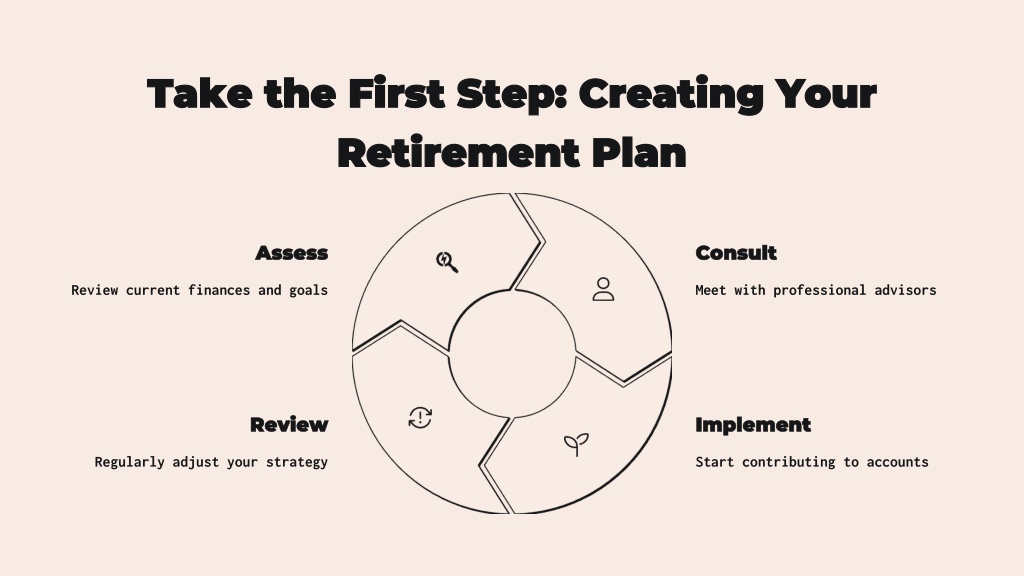 Take the First Step: Creating Your Retirement Plan

Assess

Review current finances and goals

Consult

Meet with professional advisors

Review

Regularly adjust your strategy

Implement

Start contributing to accounts